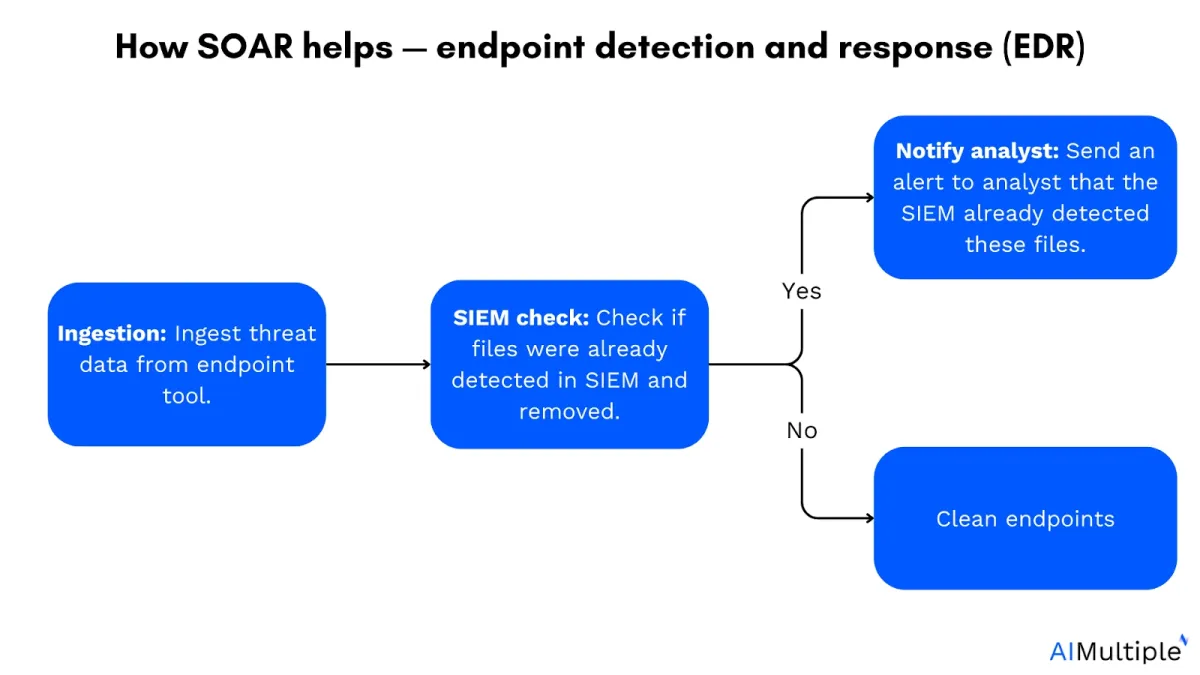 How SOAR helps — endpoint detection and response (EDR)

Ingestion: Ingest threat data from endpoint tool.

SIEM check: Check if files were already detected in SIEM and removed.

Yes

Notify analyst: Send an alert to analyst that the SIEM already detected these files.

No

Clean endpoints

AIMultiple